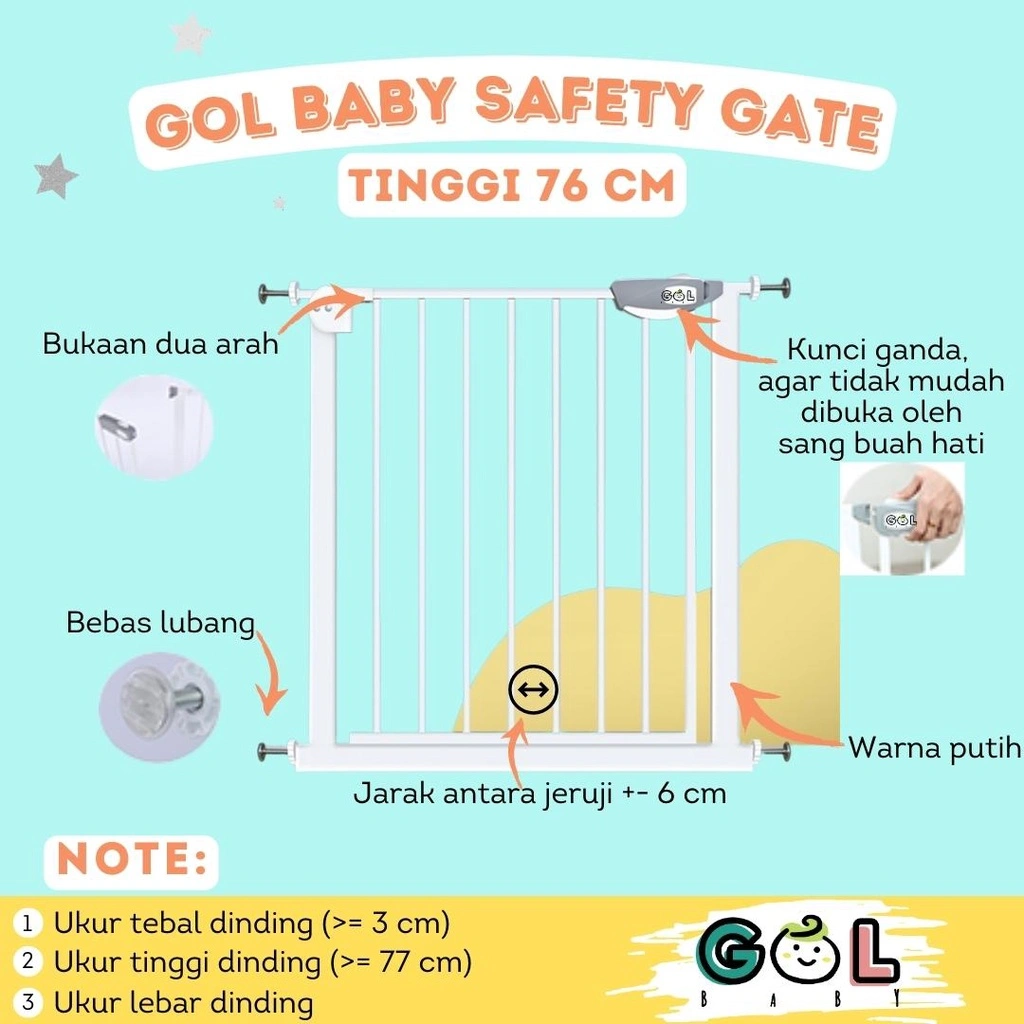 GOL BABY SAFETY GATE

TINGGI 76 CM

Bukaan dua arah

GOL

Kunci ganda, agar tidak mudah dibuka oleh sang buah hati

GOL

Bebas lubang

Warna putih

Jarak antara jeruji +- 6 cm

NOTE:

1 Ukur tebal dinding (>= 3 cm)
2 Ukur tinggi dinding (>= 77 cm)
3 Ukur lebar dinding

GOL
BABY